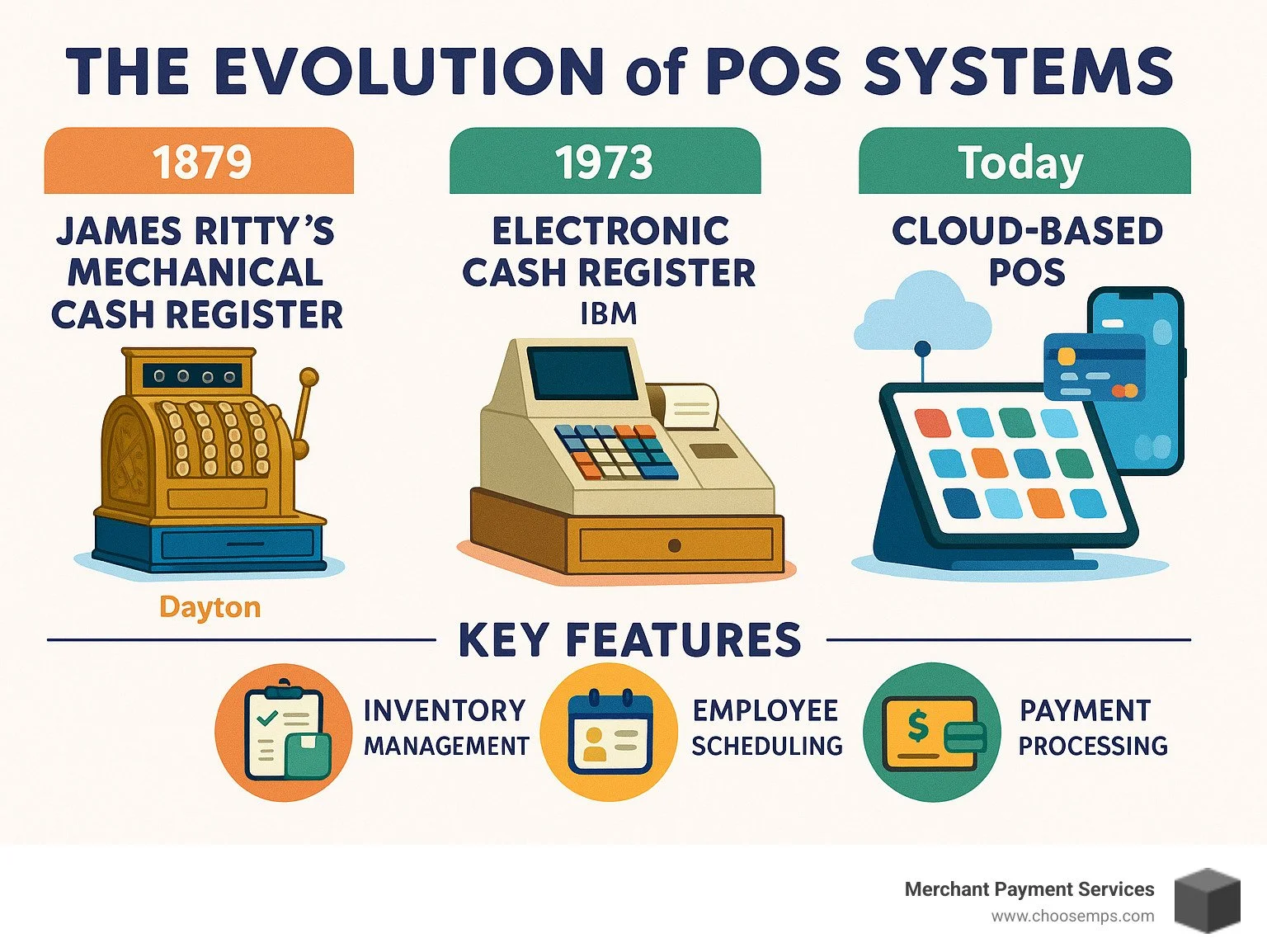 THE EVOLUTION of POS SYSTEMS

1879

JAMES RITTY'S MECHANICAL CASH REGISTER

Dayton

1973

ELECTRONIC CASH REGISTER

IBM

Today

CLOUD-BASED POS

KEY FEATURES

INVENTORY MANAGEMENT

EMPLOYEE SCHEDULING

$

PAYMENT PROCESSING

Merchant Payment Services
www.choosemps.com